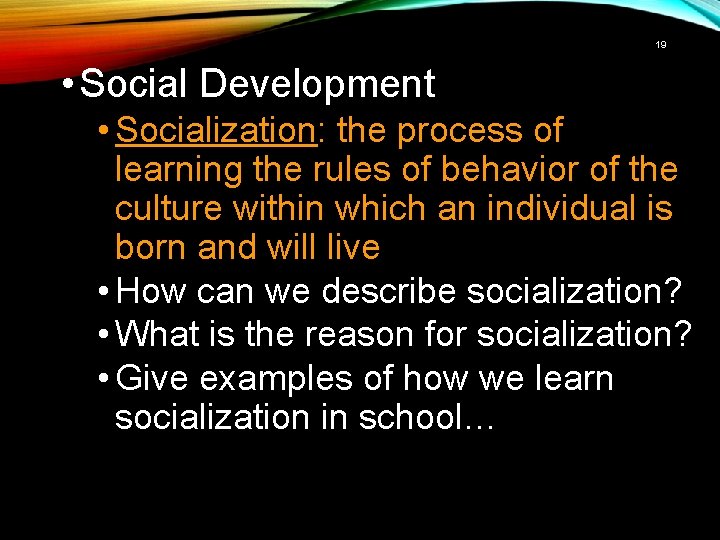 19

• Social Development
 • Socialization: the process of learning the rules of behavior of the culture within which an individual is born and will live
 • How can we describe socialization?
 • What is the reason for socialization?
 • Give examples of how we learn socialization in school…